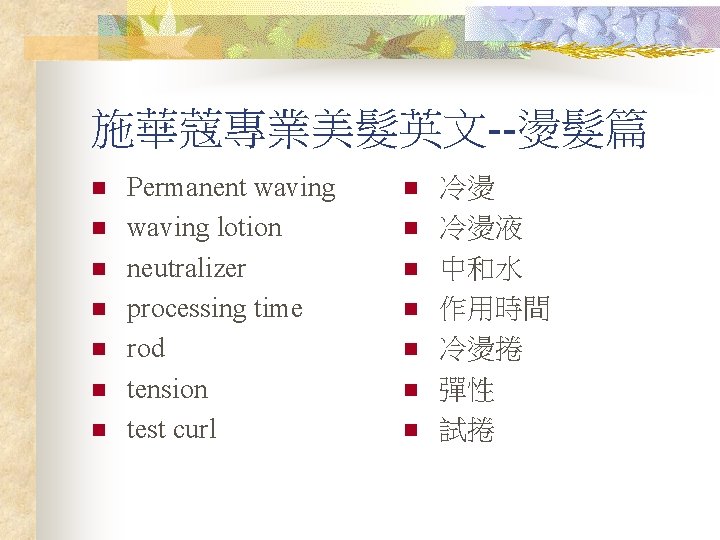 施華蔻專業美髮英文--燙髮篇

- Permanent waving
- waving lotion
- neutralizer
- processing time
- rod
- tension
- test curl

- 冷燙
- 冷燙液
- 中和水
- 作用時間
- 冷燙捲
- 彈性
- 試捲